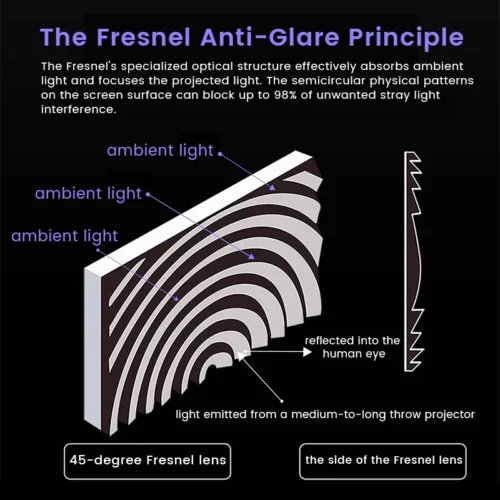 The Fresnel Anti-Glare Principle

The Fresnel's specialized optical structure effectively absorbs ambient light and focuses the projected light. The semicircular physical patterns on the screen surface can block up to 98% of unwanted stray light interference.

ambient light

ambient light

ambient light

reflected into the human eye

light emitted from a medium-to-long throw projector

45-degree Fresnel lens

the side of the Fresnel lens